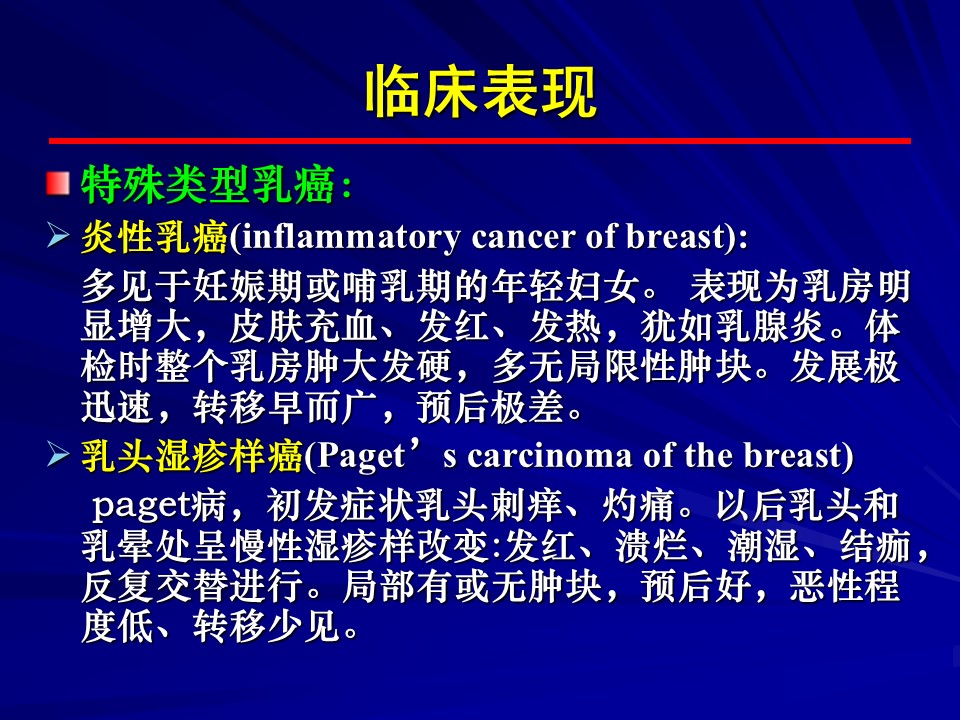 临床表现

特殊类型乳癌:

炎性乳癌(inflammatory cancer of breast):

多见于妊娠期或哺乳期的年轻妇女。 表现为乳房明显增大，皮肤充血、发红、发热，犹如乳腺炎。体检时整个乳房肿大发硬，多无局限性肿块。发展极迅速，转移早而广，预后极差。

乳头湿疹样癌(Paget’s carcinoma of the breast)

paget病，初发症状乳头刺痒、灼痛。以后乳头和乳晕处呈慢性湿疹样改变:发红、溃烂、潮湿、结痂，反复交替进行。局部有或无肿块，预后好，恶性程度低、转移少见。